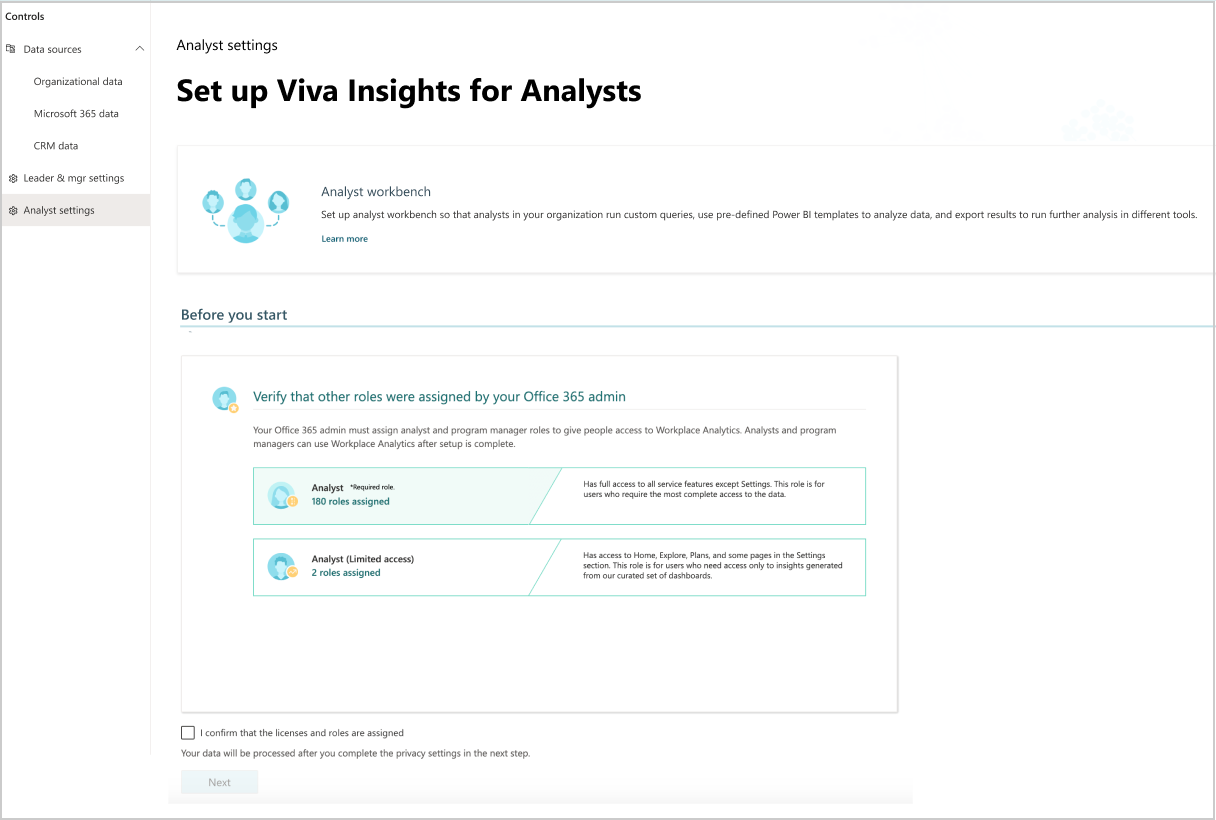 Controls

Data sources

Organizational data

Microsoft 365 data

CRM data

Leader & mgr settings

Analyst settings

Analyst settings

Set up Viva Insights for Analysts

Analyst workbench

Set up analyst workbench so that analysts in your organization run custom queries, use pre-defined Power BI templates to analyze data, and export results to run further analysis in different tools.

Learn more

Before you start

Verify that other roles were assigned by your Office 365 admin

Your Office 365 admin must assign analyst and program manager roles to give people access to Workplace Analytics. Analysts and program managers can use Workplace Analytics after setup is complete.

Analyst *Required role.
180 roles assigned

Has full access to all service features except Settings. This role is for users who require the most complete access to the data.

Analyst (Limited access)
2 roles assigned

Has access to Home, Explore, Plans, and some pages in the Settings section. This role is for users who need access only to insights generated from our curated set of dashboards.

I confirm that the licenses and roles are assigned

Your data will be processed after you complete the privacy settings in the next step.

Next